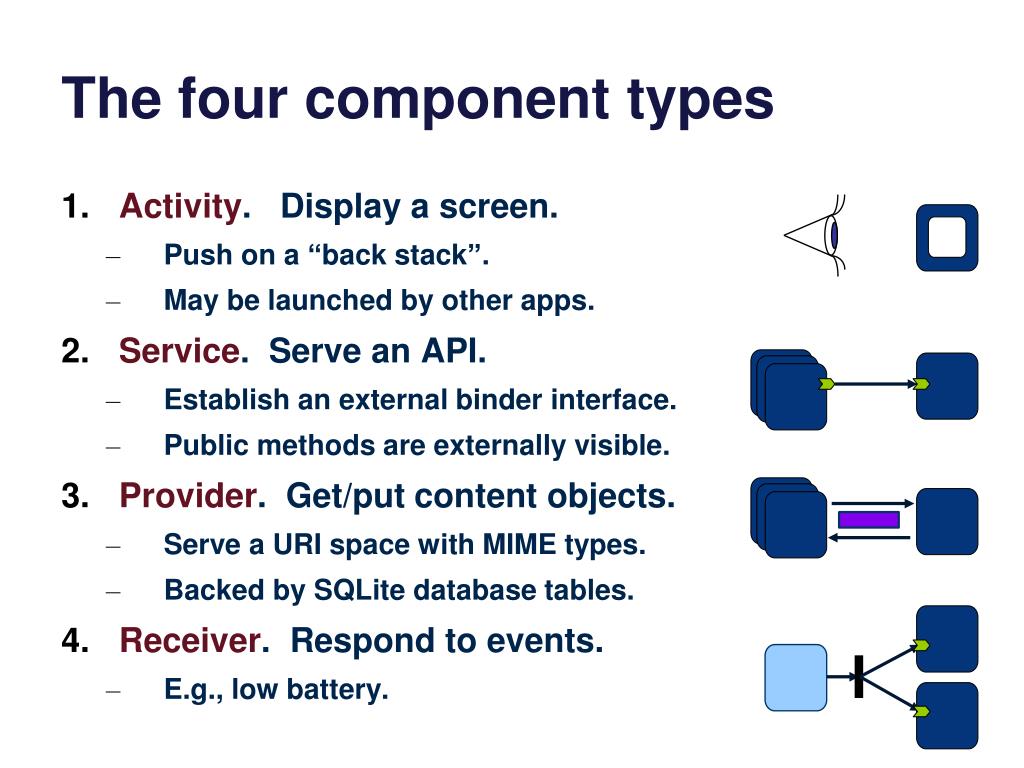 The four component types

1. Activity. Display a screen.
– Push on a “back stack”.
– May be launched by other apps.

2. Service. Serve an API.
– Establish an external binder interface.
– Public methods are externally visible.

3. Provider. Get/put content objects.
– Serve a URI space with MIME types.
– Backed by SQLite database tables.

4. Receiver. Respond to events.
– E.g., low battery.